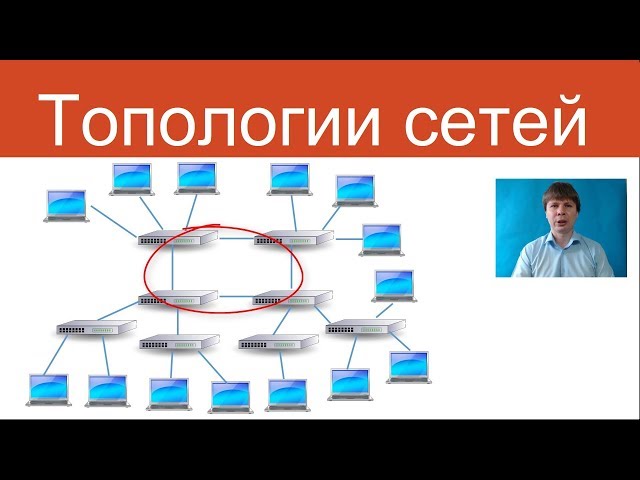 Топологии сетей